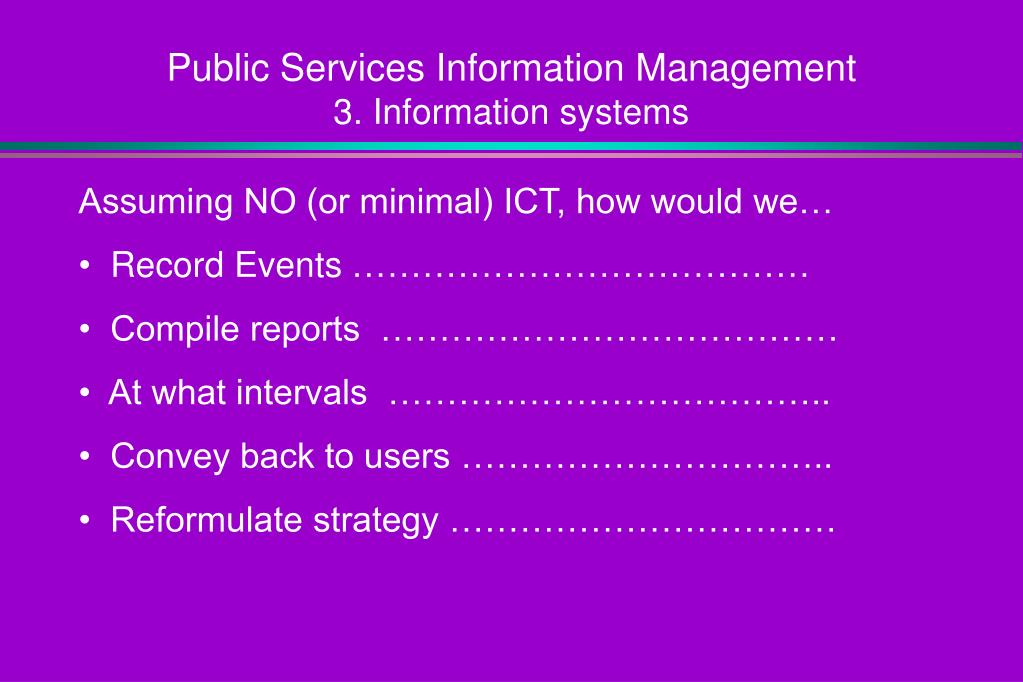 Public Services Information Management
3. Information systems

Assuming NO (or minimal) ICT, how would we…

• Record Events …………………………………

• Compile reports …………………………………

• At what intervals ………………………………..

• Convey back to users …………………………..

• Reformulate strategy ……………………………